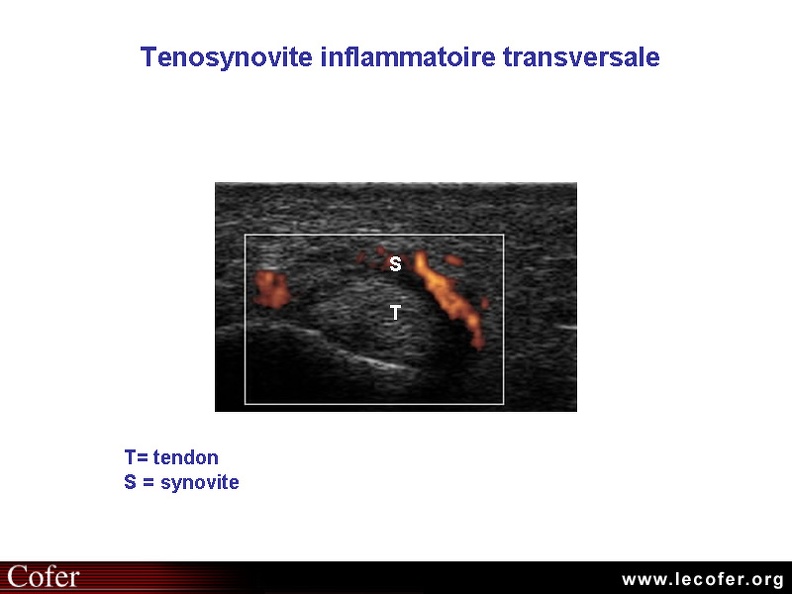 Tenosynovite inflammatoire transversale

S

T

T= tendon
S = synovite

Cofer

www.lecofer.org